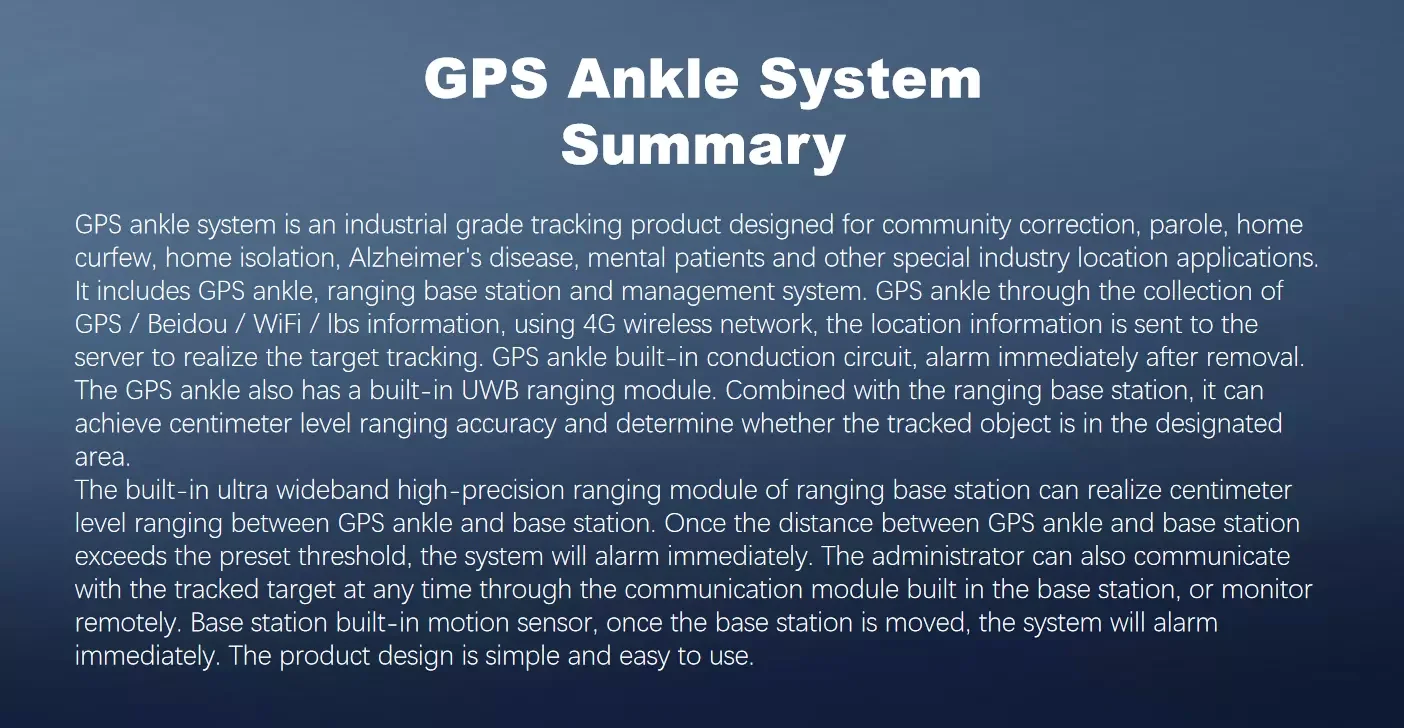 GPS Ankle System Summary

GPS ankle system is an industrial grade tracking product designed for community correction, parole, home curfew, home isolation, Alzheimer's disease, mental patients and other special industry location applications. It includes GPS ankle, ranging base station and management system. GPS ankle through the collection of GPS / Beidou / WiFi / lbs information, using 4G wireless network, the location information is sent to the server to realize the target tracking. GPS ankle built-in conduction circuit, alarm immediately after removal. The GPS ankle also has a built-in UWB ranging module. Combined with the ranging base station, it can achieve centimeter level ranging accuracy and determine whether the tracked object is in the designated area.
The built-in ultra wideband high-precision ranging module of ranging base station can realize centimeter level ranging between GPS ankle and base station. Once the distance between GPS ankle and base station exceeds the preset threshold, the system will alarm immediately. The administrator can also communicate with the tracked target at any time through the communication module built in the base station, or monitor remotely. Base station built-in motion sensor, once the base station is moved, the system will alarm immediately. The product design is simple and easy to use.